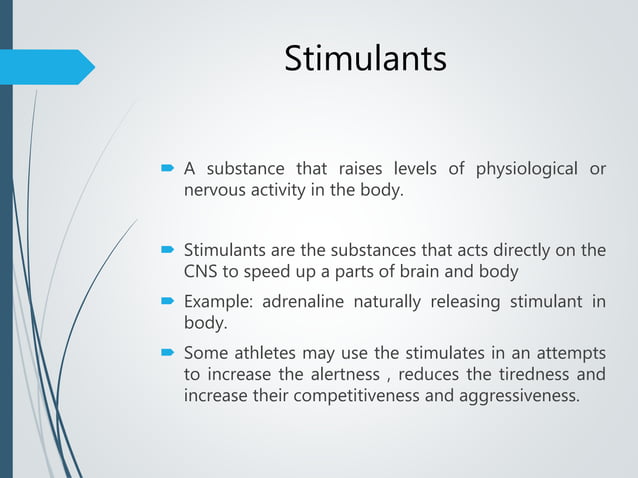 Stimulants

A substance that raises levels of physiological or nervous activity in the body.

Stimulants are the substances that acts directly on the CNS to speed up a parts of brain and body

Example: adrenaline naturally releasing stimulant in body.

Some athletes may use the stimulates in an attempts to increase the alertness , reduces the tiredness and increase their competitiveness and aggressiveness.